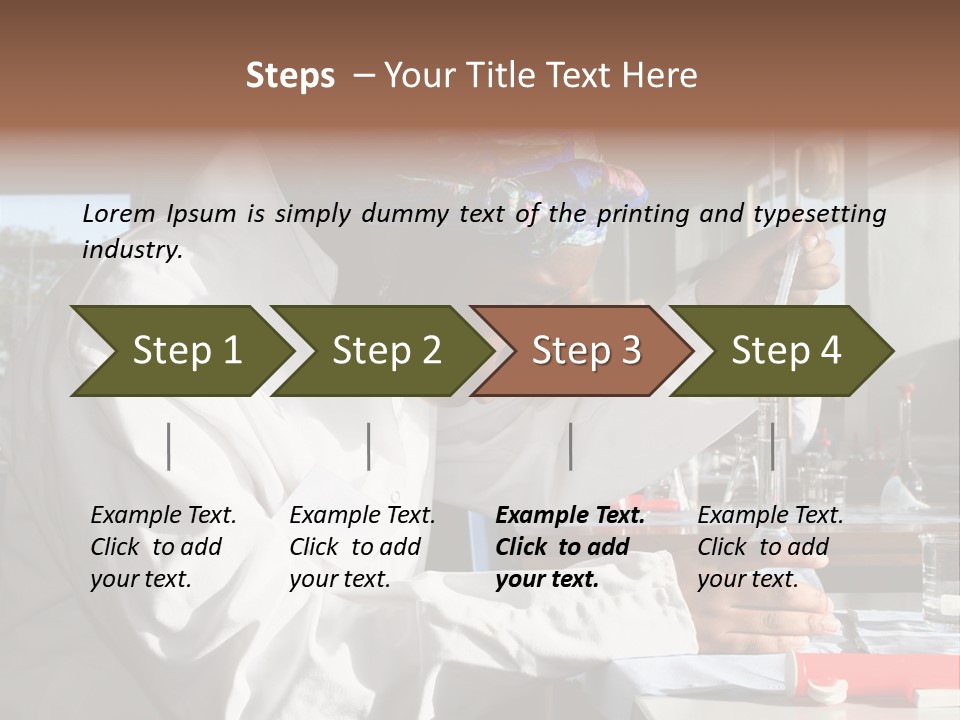 Steps – Your Title Text Here

Lorem Ipsum is simply dummy text of the printing and typesetting industry.

Step 1

Step 2

Step 3

Step 4

Example Text. Click to add your text.

Example Text. Click to add your text.

Example Text. Click to add your text.

Example Text. Click to add your text.